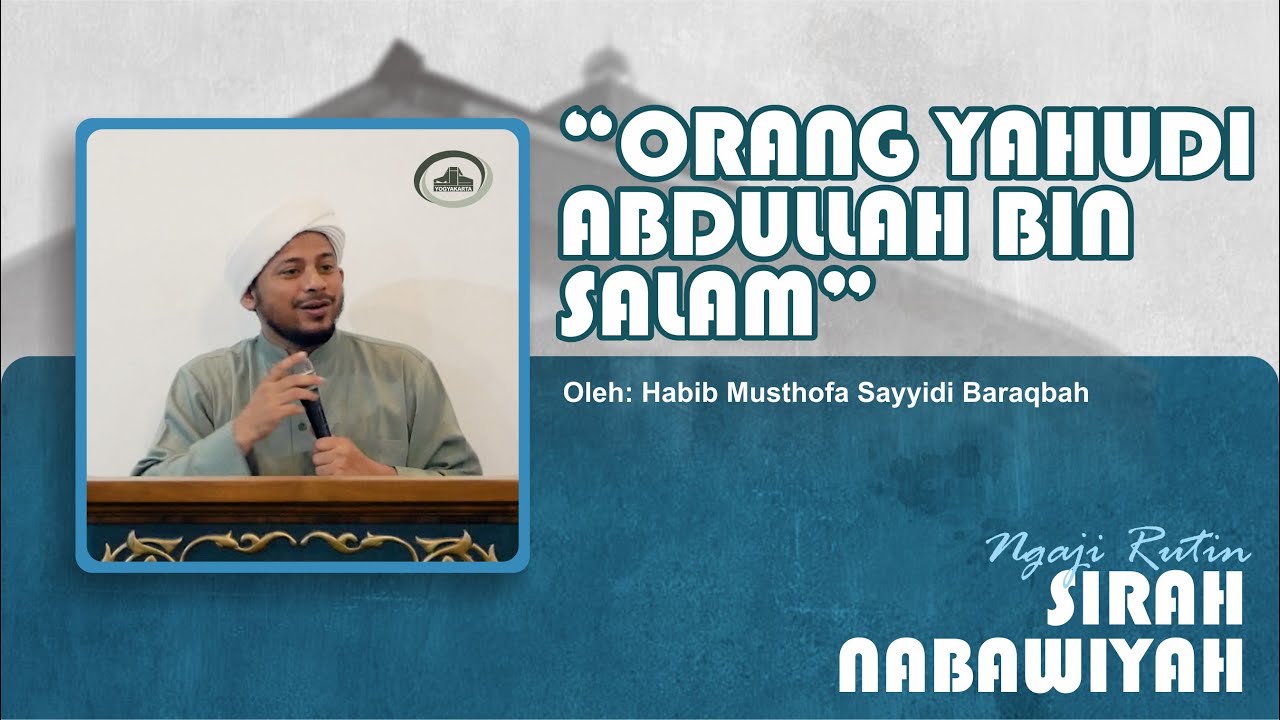 YOGYAKARTA

"ORANG YAHUDI ABDULLAH BIN SALAM"

Oleh: Habib Musthofa Sayyidi Baraqbah

Ngaji Rutin
SIRAH NABAWIYAH